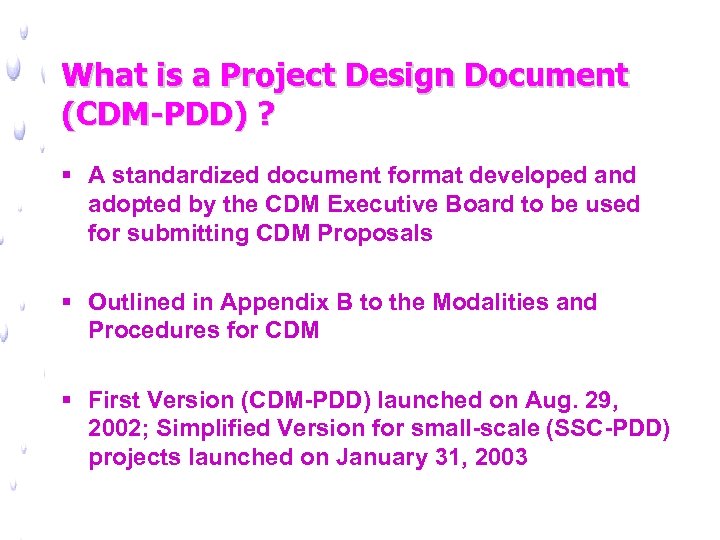 What is a Project Design Document (CDM-PDD) ?

▪ A standardized document format developed and adopted by the CDM Executive Board to be used for submitting CDM Proposals

▪ Outlined in Appendix B to the Modalities and Procedures for CDM

▪ First Version (CDM-PDD) launched on Aug. 29, 2002; Simplified Version for small-scale (SSC-PDD) projects launched on January 31, 2003